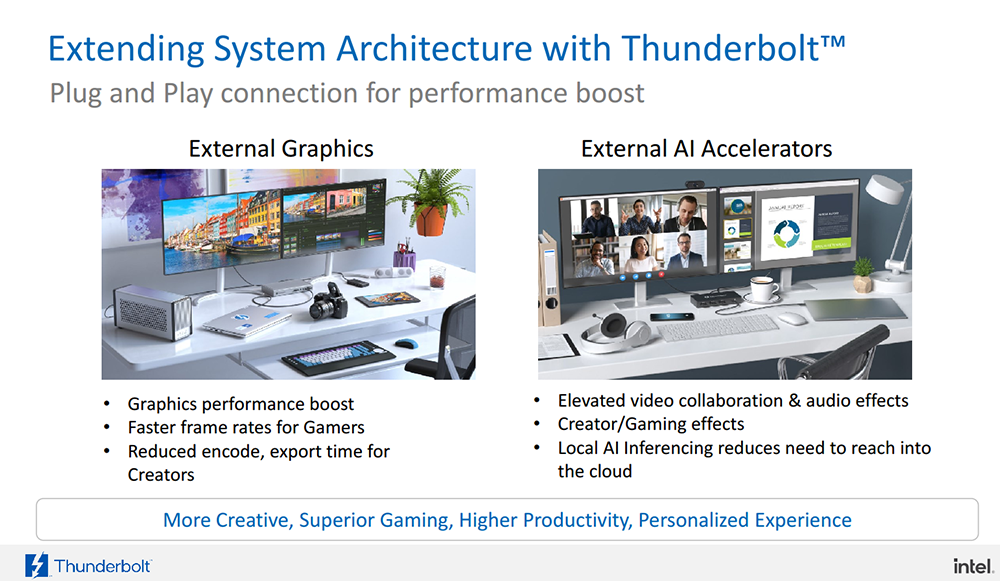 Extending System Architecture with Thunderbolt™

Plug and Play connection for performance boost

External Graphics

- Graphics performance boost
- Faster frame rates for Gamers
- Reduced encode, export time for Creators

External AI Accelerators

- Elevated video collaboration & audio effects
- Creator/Gaming effects
- Local AI Inferencing reduces need to reach into the cloud

More Creative, Superior Gaming, Higher Productivity, Personalized Experience

Thunderbolt

intel